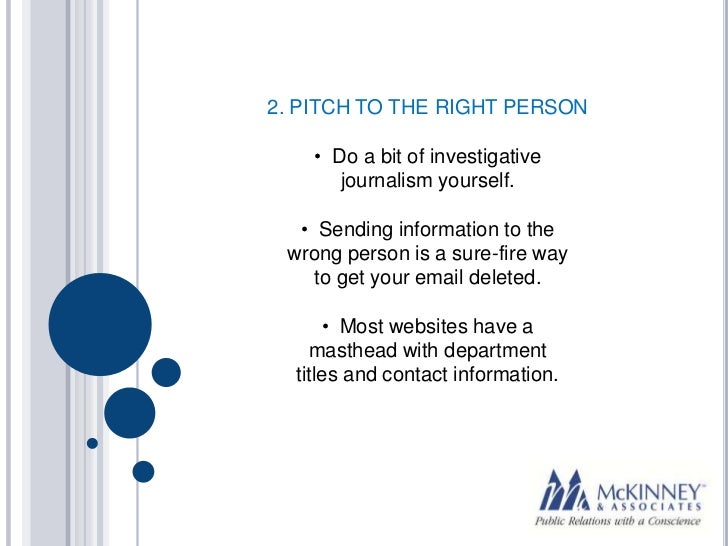 2. PITCH TO THE RIGHT PERSON

• Do a bit of investigative journalism yourself.

• Sending information to the wrong person is a sure-fire way to get your email deleted.

• Most websites have a masthead with department titles and contact information.

McKINNEY™
& ASSOCIATES
Public Relations with a Conscience